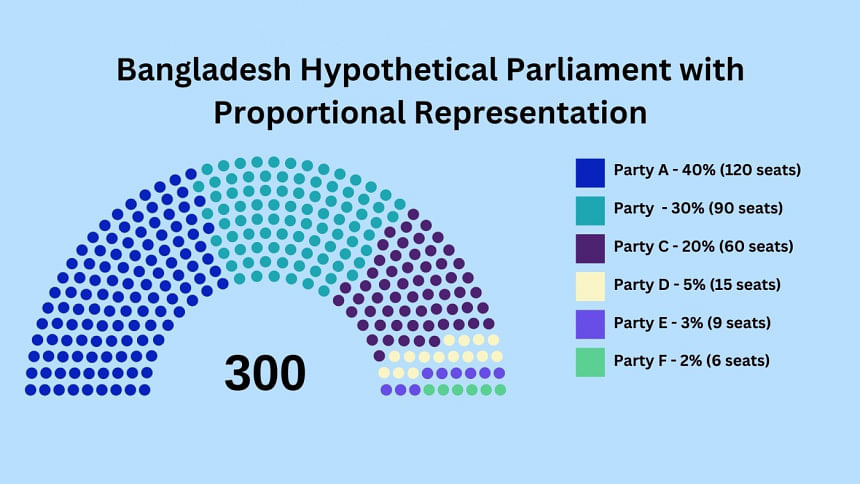 Bangladesh Hypothetical Parliament with Proportional Representation

300

Party A - 40% (120 seats)
Party  - 30% (90 seats)
Party C - 20% (60 seats)
Party D - 5% (15 seats)
Party E - 3% (9 seats)
Party F - 2% (6 seats)